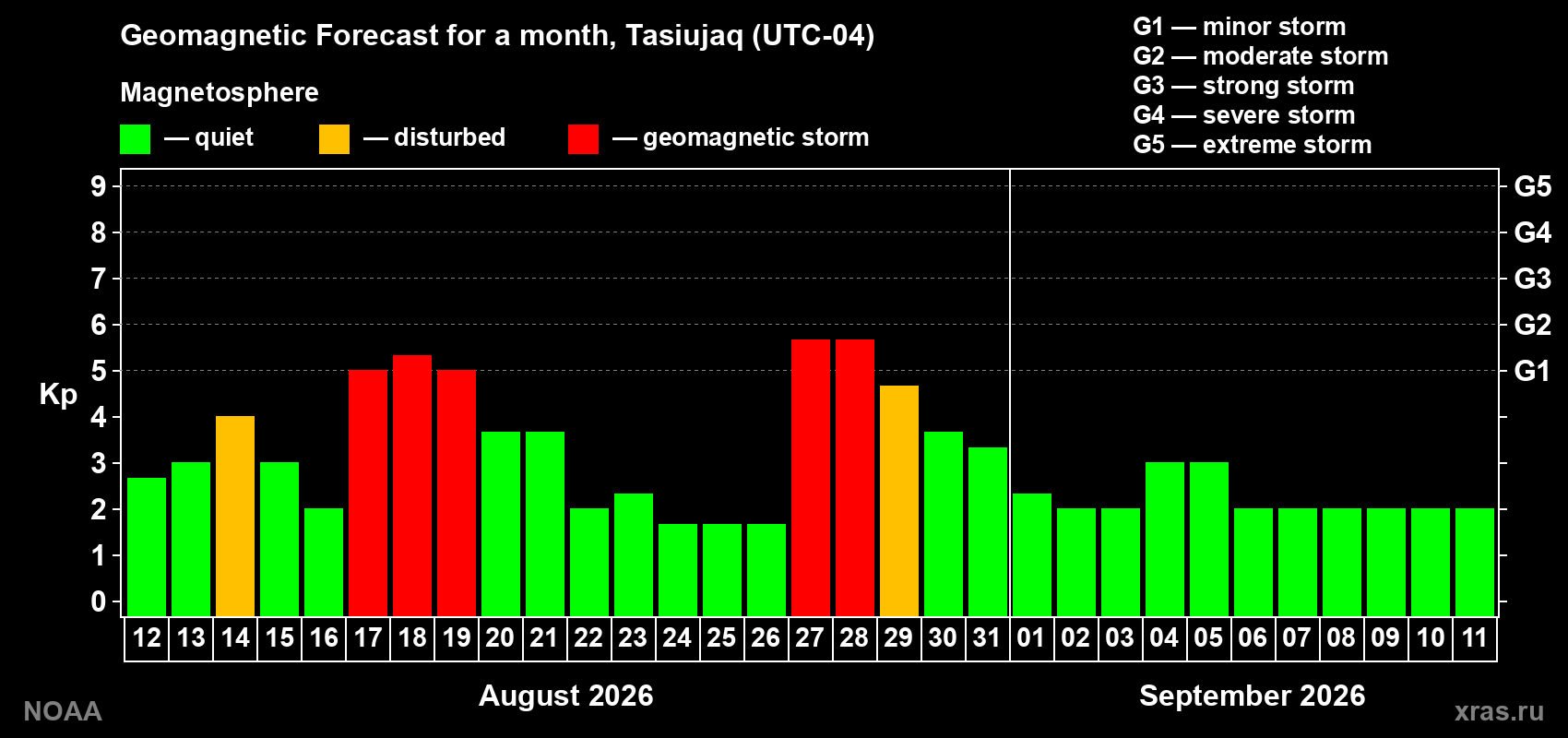 Geomagnetic Forecast for a month, Tasiujaq (UTC-04)

Magnetosphere

— quiet — disturbed — geomagnetic storm

G1 — minor storm
G2 — moderate storm
G3 — strong storm
G4 — severe storm
G5 — extreme storm

Kp

9
8
7
6
5
4
3
2
1
0

G5
G4
G3
G2
G1

12 13 14 15 16 17 18 19 20 21 22 23 24 25 26 27 28 29 30 31 01 02 03 04 05 06 07 08 09 10 11

August 2026

September 2026

NOAA

xras.ru